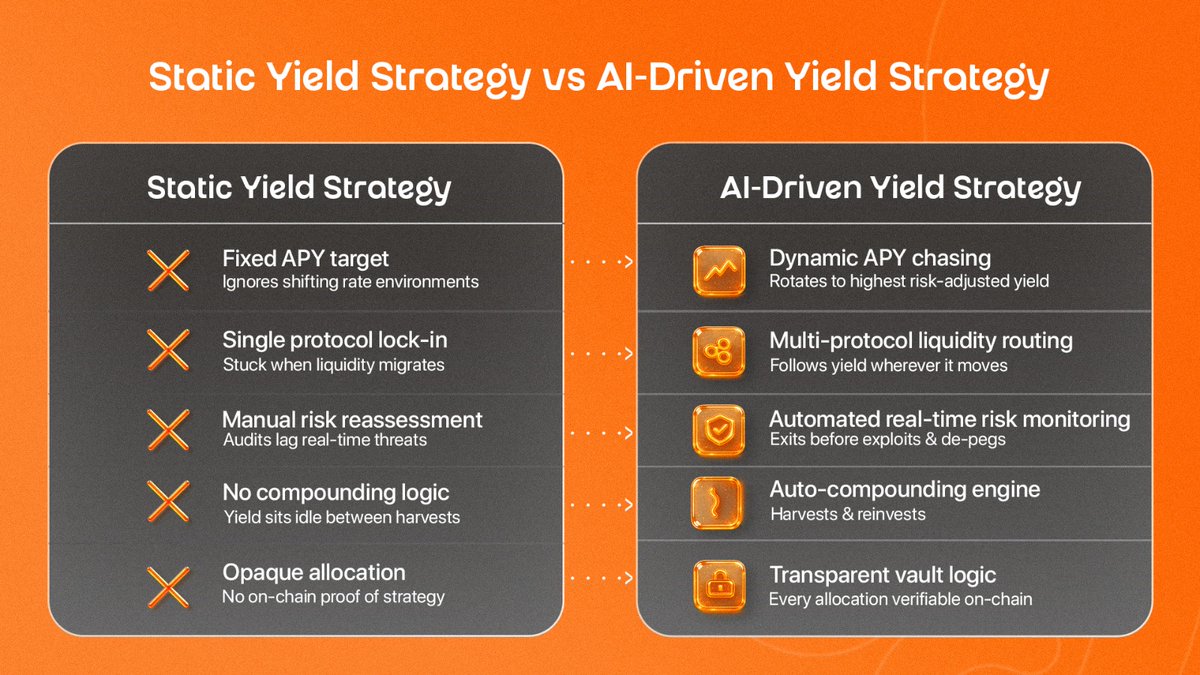 Static Yield Strategy vs AI-Driven Yield Strategy

Static Yield Strategy

Fixed APY target
Ignores shifting rate environments

Single protocol lock-in
Stuck when liquidity migrates

Manual risk reassessment
Audits lag real-time threats

No compounding logic
Yield sits idle between harvests

Opaque allocation
No on-chain proof of strategy

AI-Driven Yield Strategy

Dynamic APY chasing
Rotates to highest risk-adjusted yield

Multi-protocol liquidity routing
Follows yield wherever it moves

Automated real-time risk monitoring
Exits before exploits & de-pegs

Auto-compounding engine
Harvests & reinvests

Transparent vault logic
Every allocation verifiable on-chain